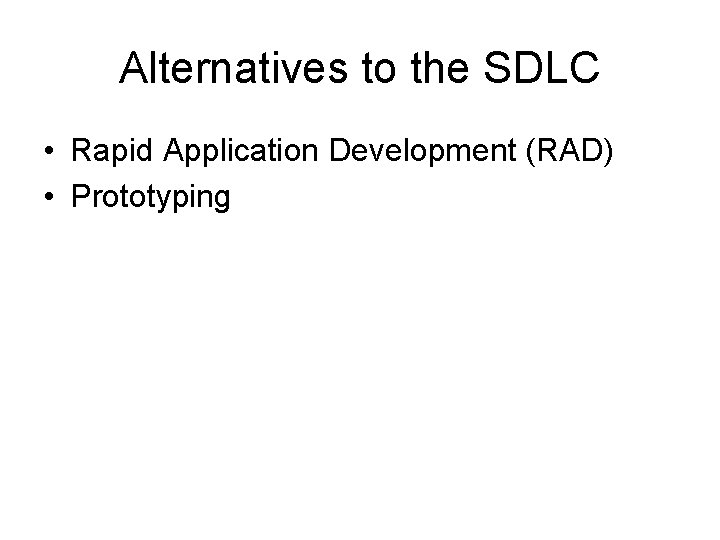 Alternatives to the SDLC

• Rapid Application Development (RAD)
• Prototyping